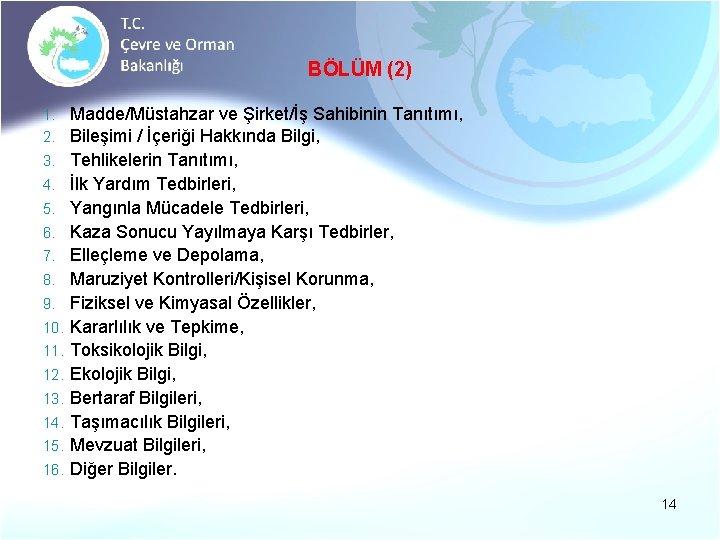 T.C.
Çevre ve Orman
Bakanlığı

BÖLÜM (2)

1. Madde/Müstahzar ve Şirket/İş Sahibinin Tanıtımı,
2. Bileşimi / İçeriği Hakkında Bilgi,
3. Tehlikelerin Tanıtımı,
4. İlk Yardım Tedbirleri,
5. Yangınla Mücadele Tedbirleri,
6. Kaza Sonucu Yayılmaya Karşı Tedbirler,
7. Elleçleme ve Depolama,
8. Maruziyet Kontrolleri/Kişisel Korunma,
9. Fiziksel ve Kimyasal Özellikler,
10. Kararlılık ve Tepkime,
11. Toksikolojik Bilgi,
12. Ekolojik Bilgi,
13. Bertaraf Bilgileri,
14. Taşımacılık Bilgileri,
15. Mevzuat Bilgileri,
16. Diğer Bilgiler.

14